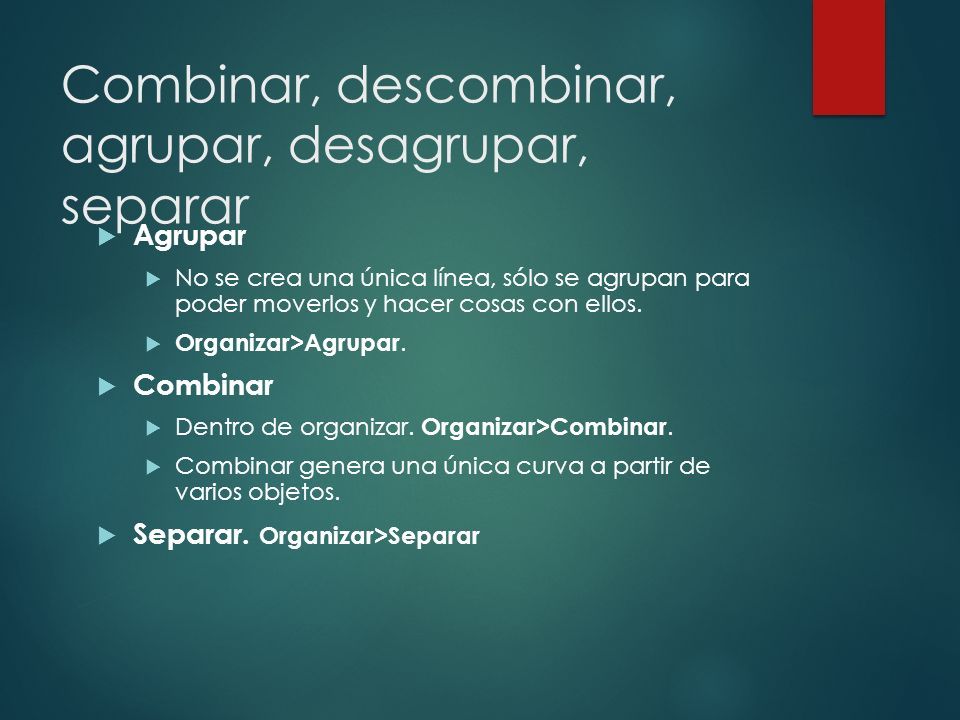 Combinar, descombinar, agrupar, desagrupar, separar

Agrupar

No se crea una única línea, sólo se agrupan para poder moverlos y hacer cosas con ellos.

Organizar>Agrupar.

Combinar

Dentro de organizar. Organizar>Combinar.

Combinar genera una única curva a partir de varios objetos.

Separar. Organizar>Separar